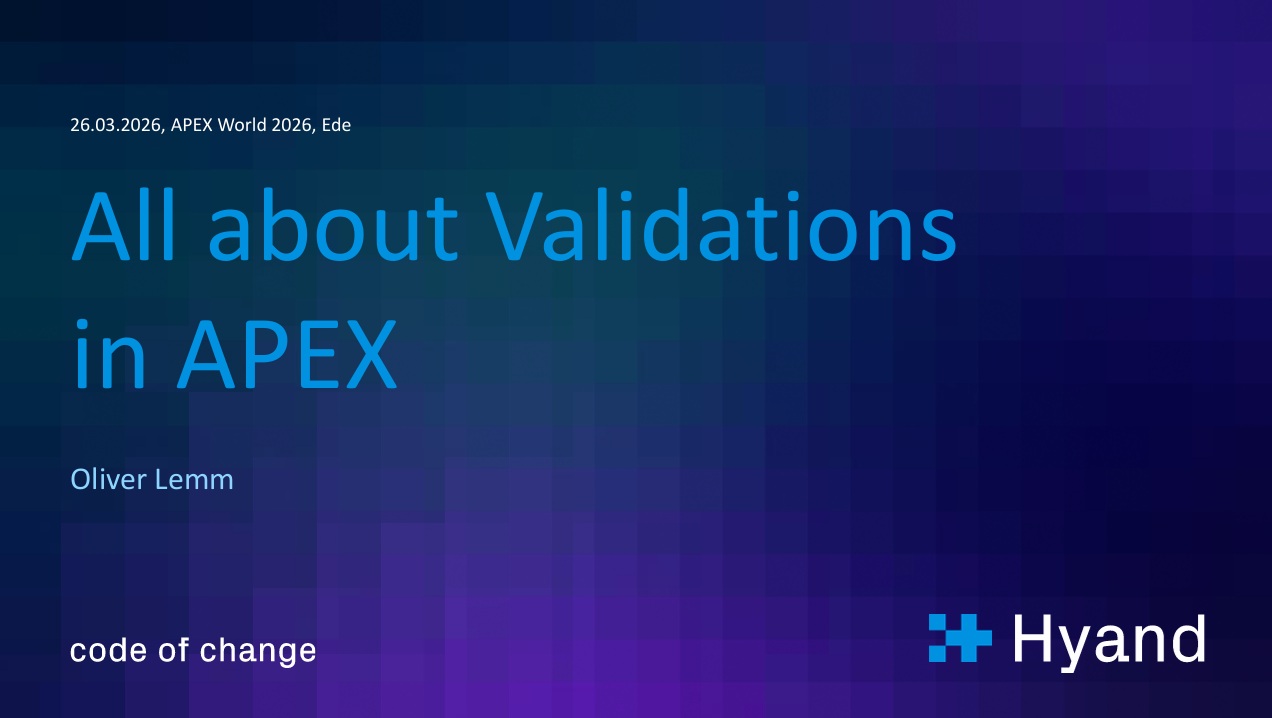 26.03.2026, APEX World 2026, Ede

All about Validations in APEX

Oliver Lemm

code of change

Hyand